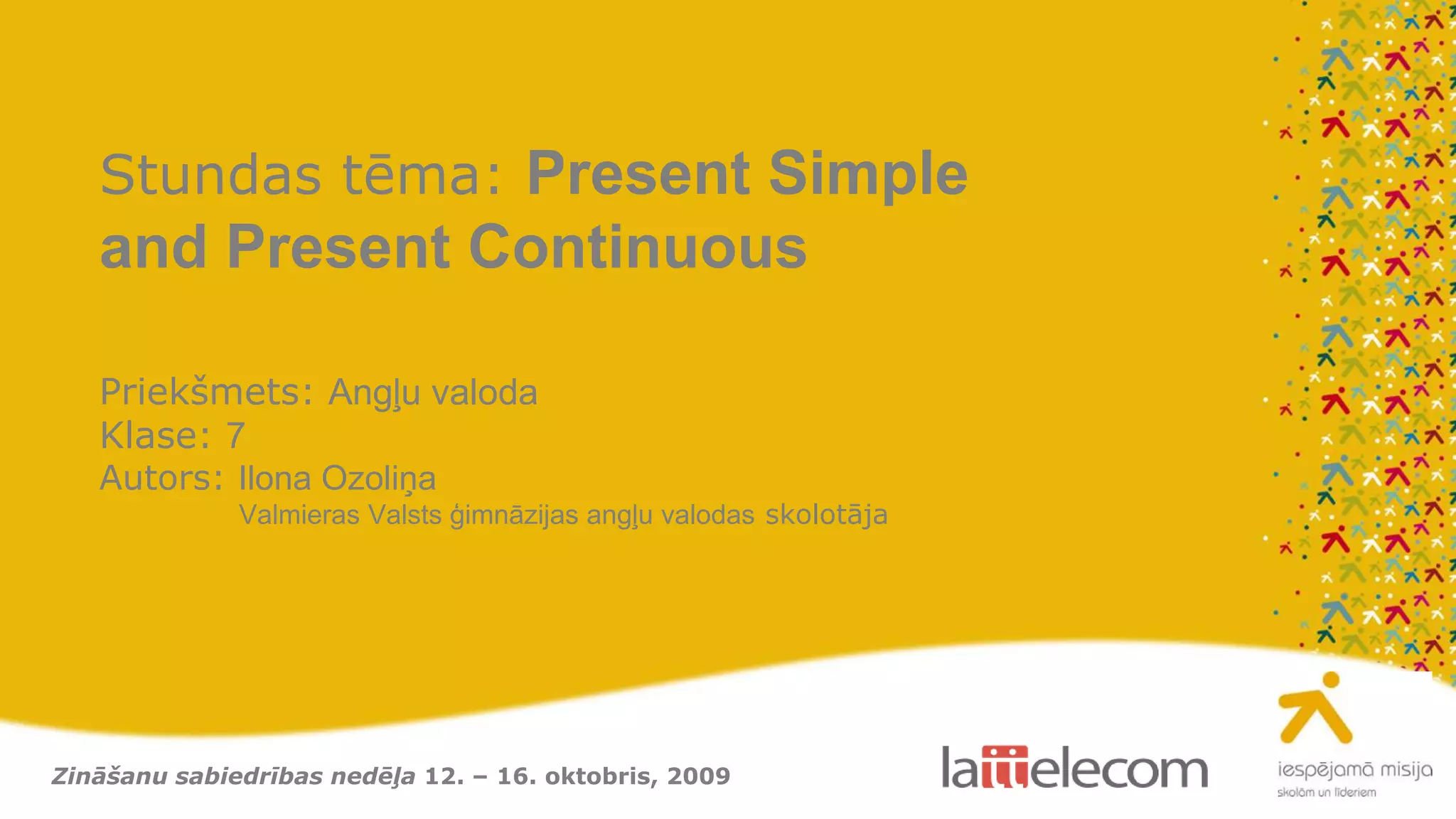 Stundas tēma: Present Simple and Present Continuous

Priekšmets: Angļu valoda
Klase: 7
Autors: Ilona Ozoliņa
Valmieras Valsts ģimnāzijas angļu valodas skolotāja

Zināšanu sabiedrības nedēļa 12. – 16. oktobris, 2009

lattelecom

iespējamā misija
skolām un līderiem